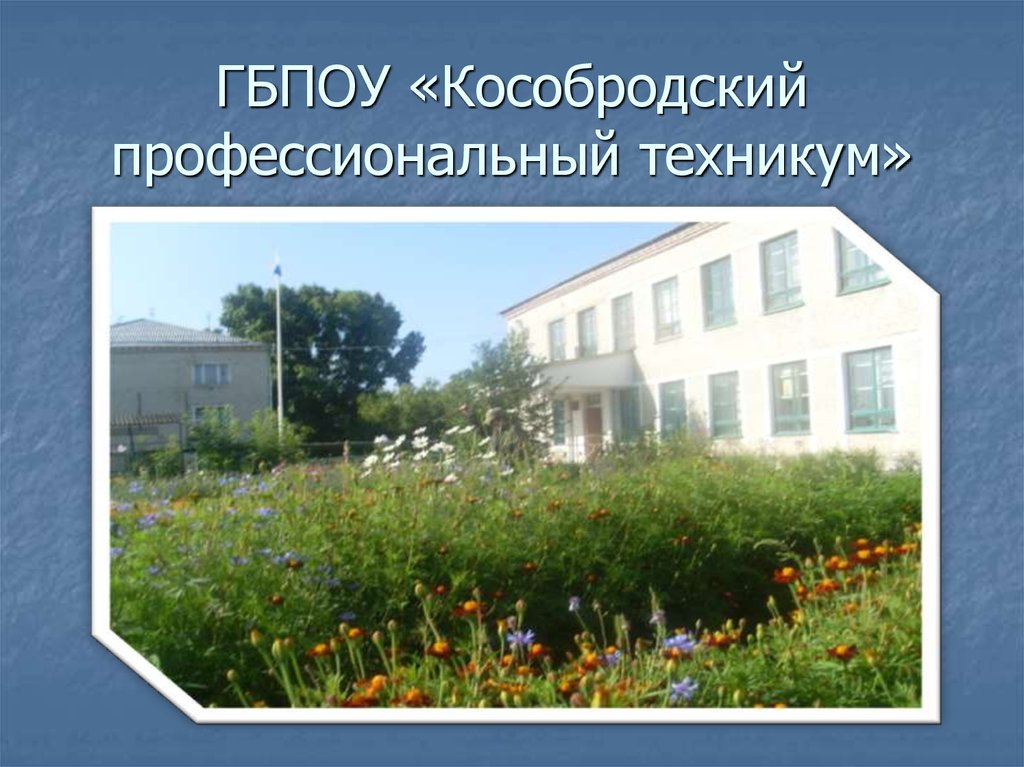 ГБПОУ «Кособродский профессиональный техникум»